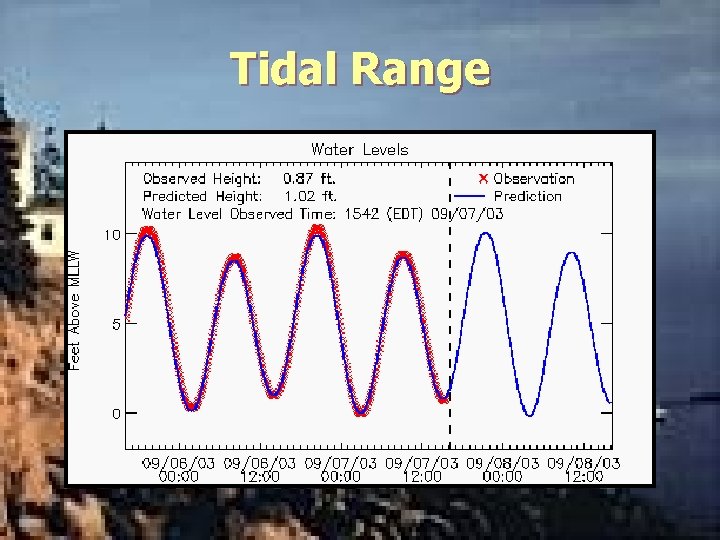 Tidal Range

Water Levels

Observed Height: 0.87 ft.
Predicted Height: 1.02 ft.
Water Level Observed Time: 1542 (EDT) 09/07/03

× Observation
— Prediction

Feet Above MLLW

10
5
0

09/06/03 00:00
09/06/03 12:00
09/07/03 00:00
09/07/03 12:00
09/08/03 00:00
09/08/03 12:00